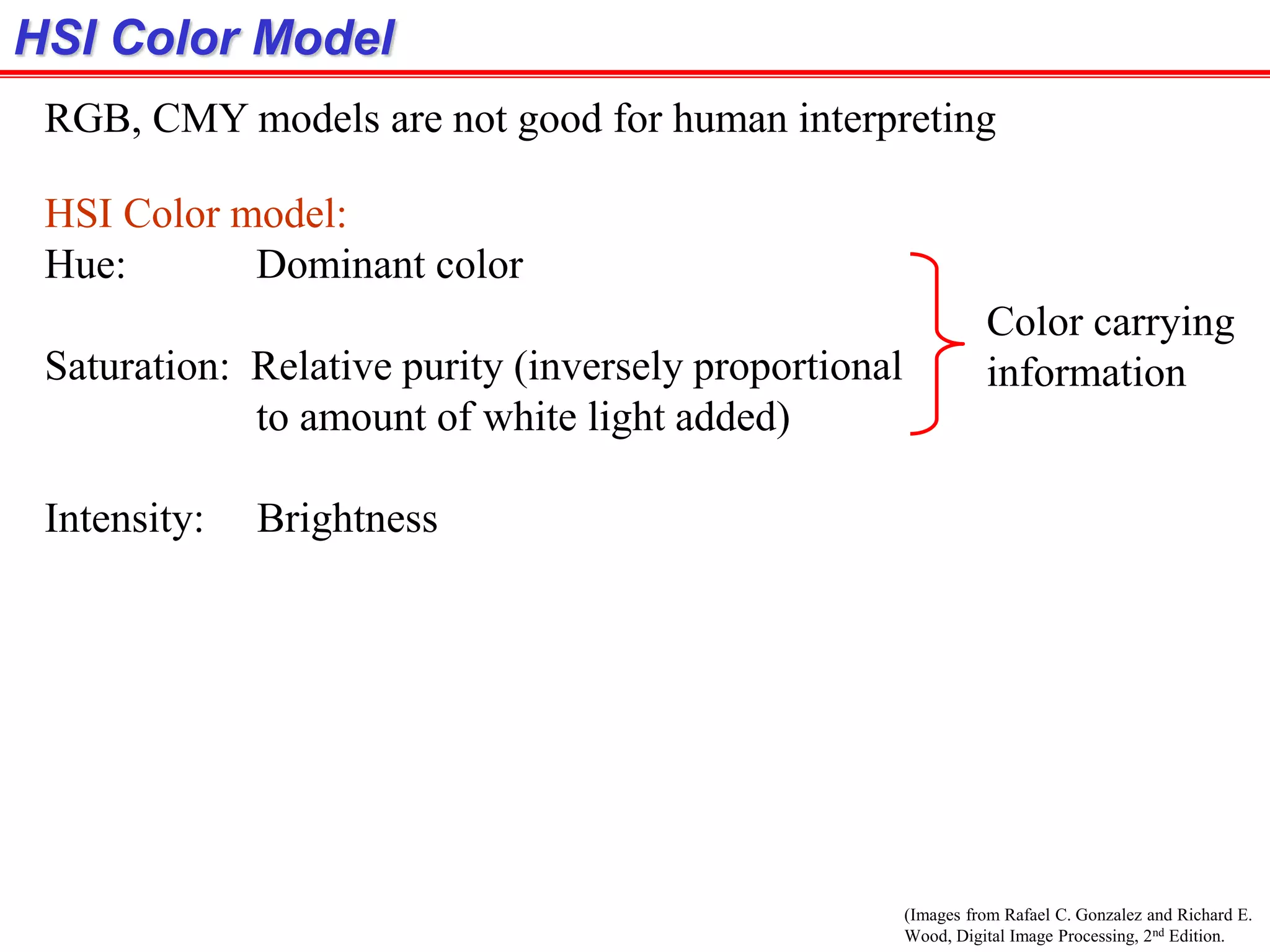 HSI Color Model

RGB, CMY models are not good for human interpreting

HSI Color model:
Hue: Dominant color

Saturation: Relative purity (inversely proportional to amount of white light added)

Color carrying information

Intensity: Brightness

(Images from Rafael C. Gonzalez and Richard E. Wood, Digital Image Processing, 2$^{nd}$ Edition.